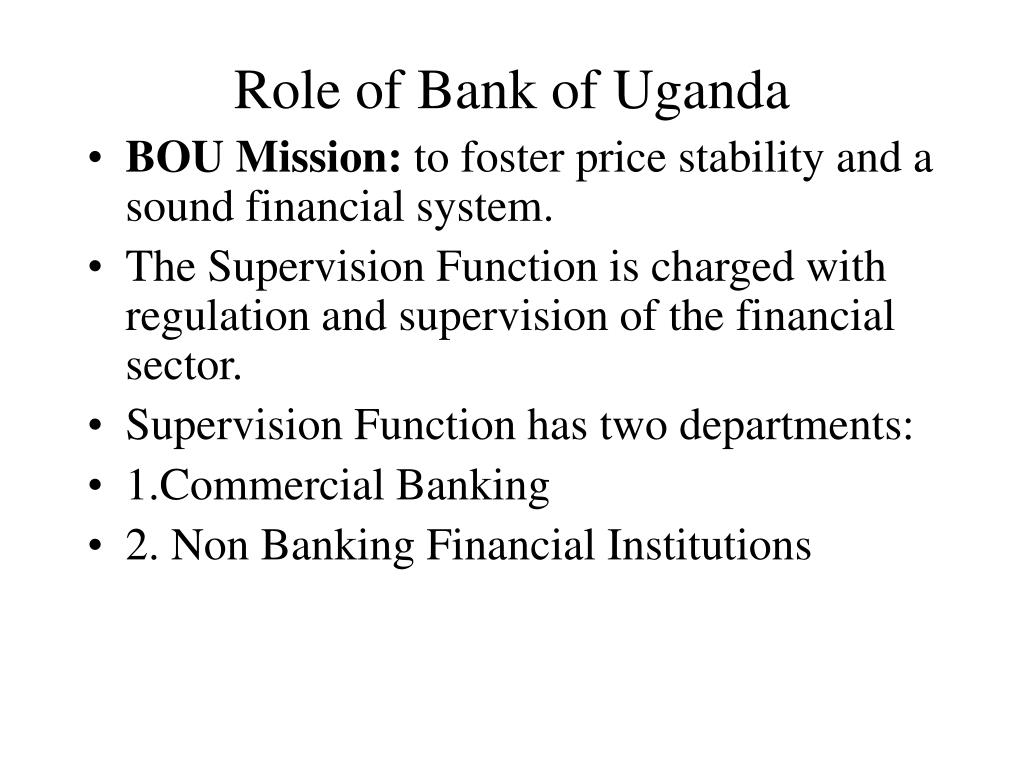 Role of Bank of Uganda

• BOU Mission: to foster price stability and a sound financial system.
• The Supervision Function is charged with regulation and supervision of the financial sector.
• Supervision Function has two departments:
• 1.Commercial Banking
• 2. Non Banking Financial Institutions